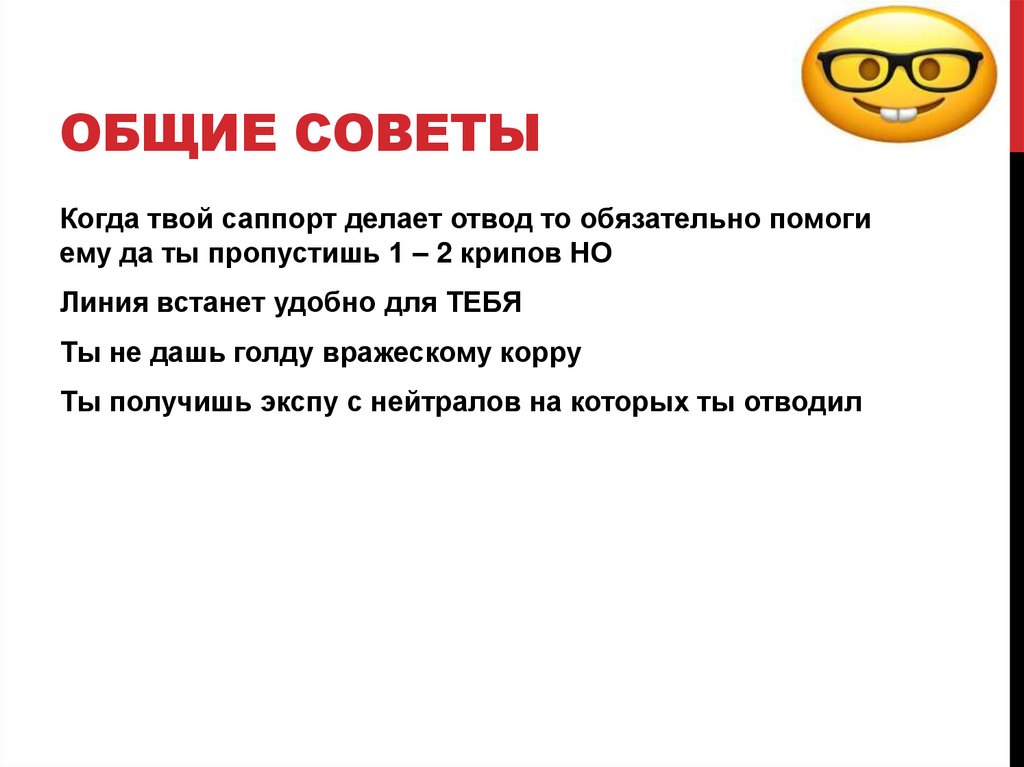 ОБЩИЕ СОВЕТЫ

Когда твой саппорт делает отвод то обязательно помоги ему да ты пропустишь 1 – 2 крипов НО

Линия встанет удобно для ТЕБЯ

Ты не дашь голду вражескому корру

Ты получишь экспу с нейтралов на которых ты отводил